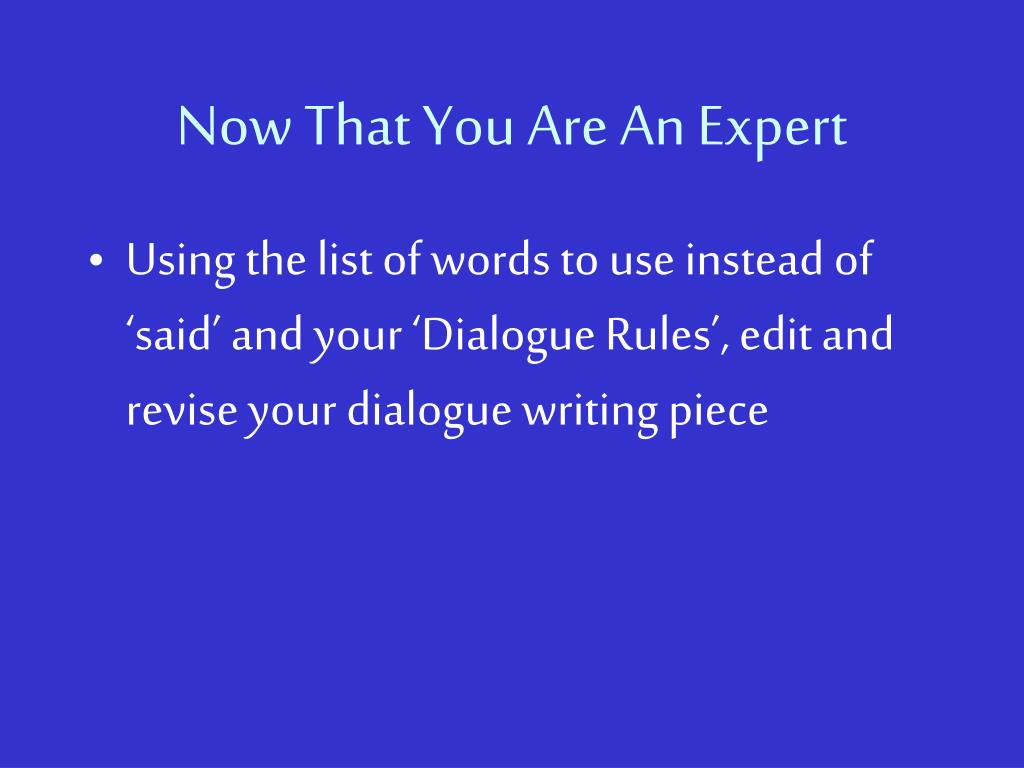 Now That You Are An Expert

• Using the list of words to use instead of ‘said’ and your ‘Dialogue Rules’, edit and revise your dialogue writing piece